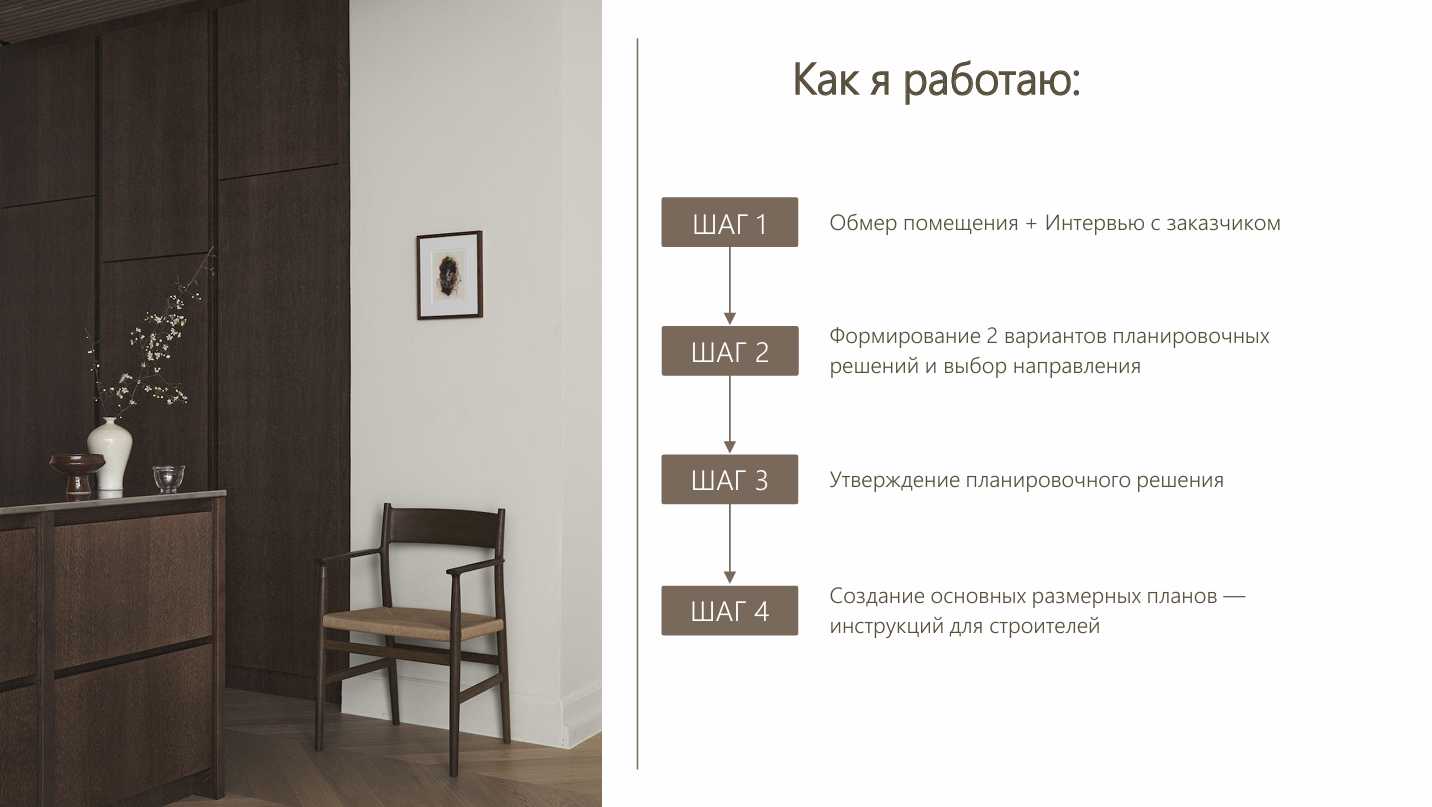 Как я работаю:

ШАГ 1

Обмер помещения + Интервью с заказчиком

ШАГ 2

Формирование 2 вариантов планировочных решений и выбор направления

ШАГ 3

Утверждение планировочного решения

ШАГ 4

Создание основных размерных планов — инструкций для строителей